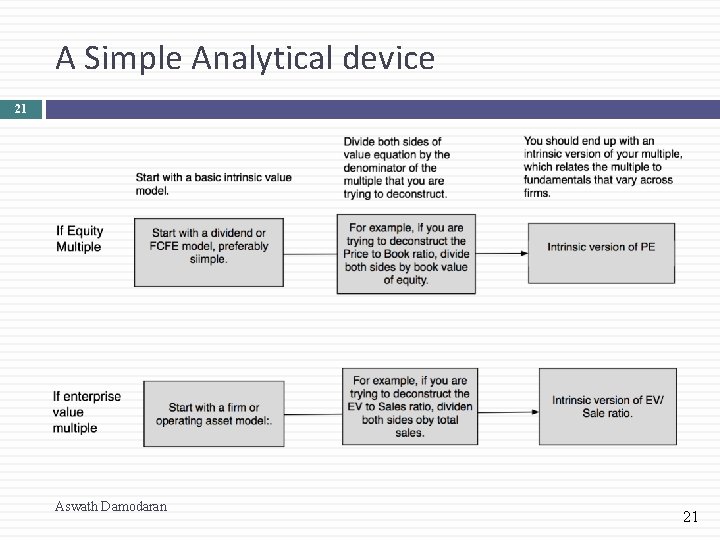 A Simple Analytical device

21

Start with a basic intrinsic value model.

Divide both sides of value equation by the denominator of the multiple that you are trying to deconstruct.

You should end up with an intrinsic version of your multiple, which relates the multiple to fundamentals that vary across firms.

If Equity Multiple

Start with a dividend or FCFE model, preferably simple.

For example, if you are trying to deconstruct the Price to Book ratio, divide both sides by book value of equity.

Intrinsic version of PE

If enterprise value multiple

Start with a firm or operating asset model:.

For example, if you are trying to deconstruct the EV to Sales ratio, dividen both sides oby total sales.

Intrinsic version of EV/ Sale ratio.

Aswath Damodaran

21